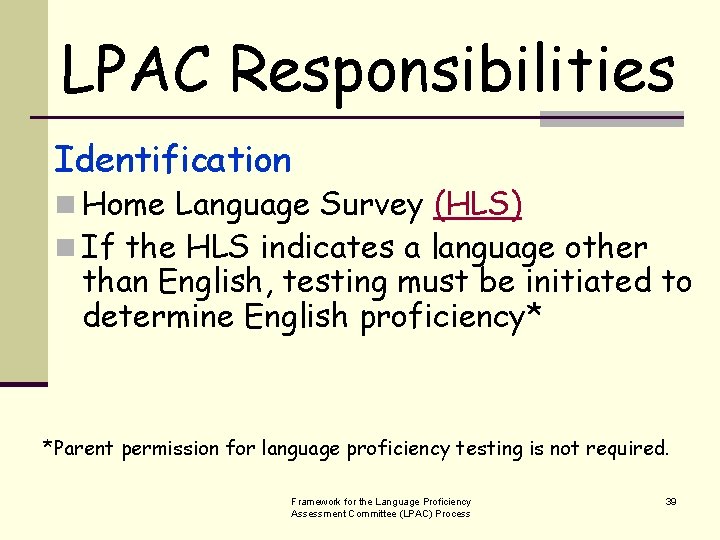 LPAC Responsibilities

Identification

Home Language Survey (HLS)

If the HLS indicates a language other than English, testing must be initiated to determine English proficiency*

*Parent permission for language proficiency testing is not required.

Framework for the Language Proficiency Assessment Committee (LPAC) Process

39